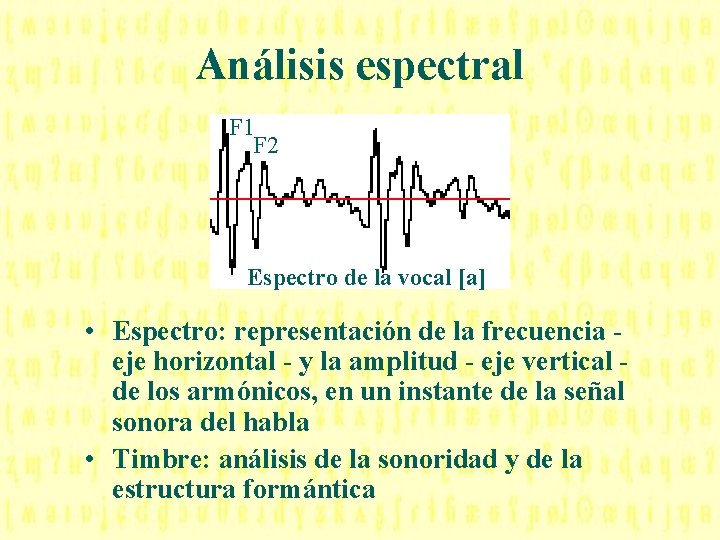 Análisis espectral

F1
F2
Espectro de la vocal [a]

• Espectro: representación de la frecuencia - eje horizontal - y la amplitud - eje vertical - de los armónicos, en un instante de la señal sonora del habla
• Timbre: análisis de la sonoridad y de la estructura formántica